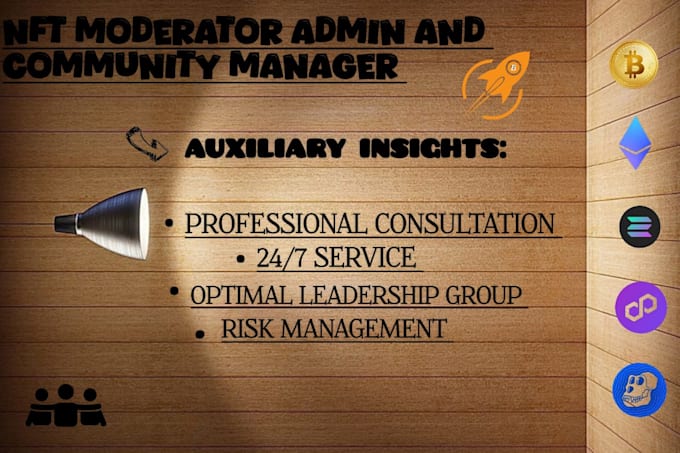 NFT MODERATOR ADMIN AND COMMUNITY MANAGER

AUXILIARY INSIGHTS:

• PROFESSIONAL CONSULTATION
• 24/7 SERVICE
• OPTIMAL LEADERSHIP GROUP
• RISK MANAGEMENT